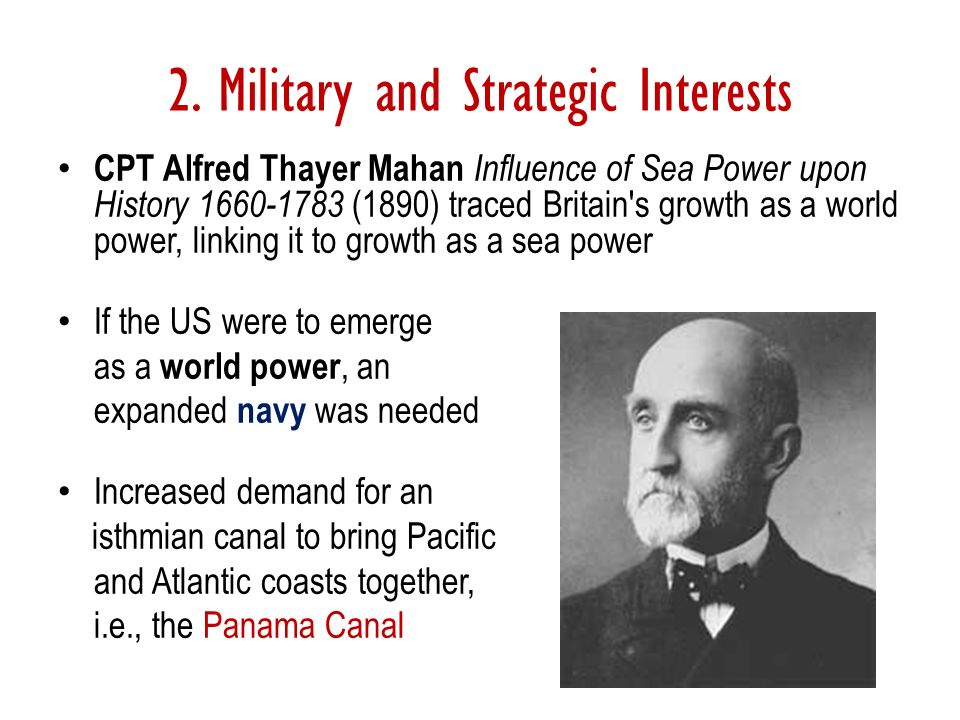 2. Military and Strategic Interests

• CPT Alfred Thayer Mahan Influence of Sea Power upon History 1660-1783 (1890) traced Britain's growth as a world power, linking it to growth as a sea power

• If the US were to emerge as a world power, an expanded navy was needed

• Increased demand for an isthmian canal to bring Pacific and Atlantic coasts together, i.e., the Panama Canal